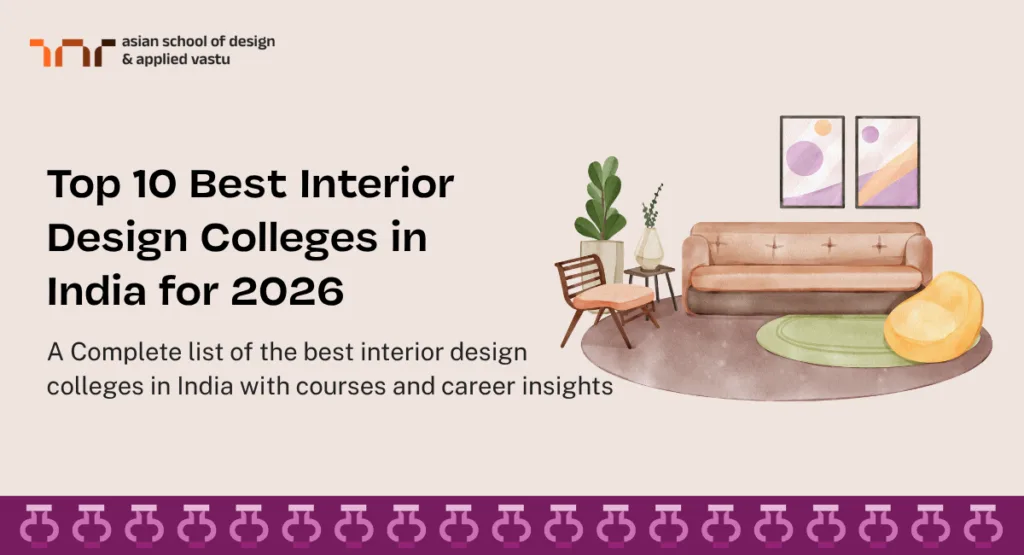 asian school of design
& applied vastu

Top 10 Best Interior Design Colleges in India for 2026

A Complete list of the best interior design colleges in India with courses and career insights